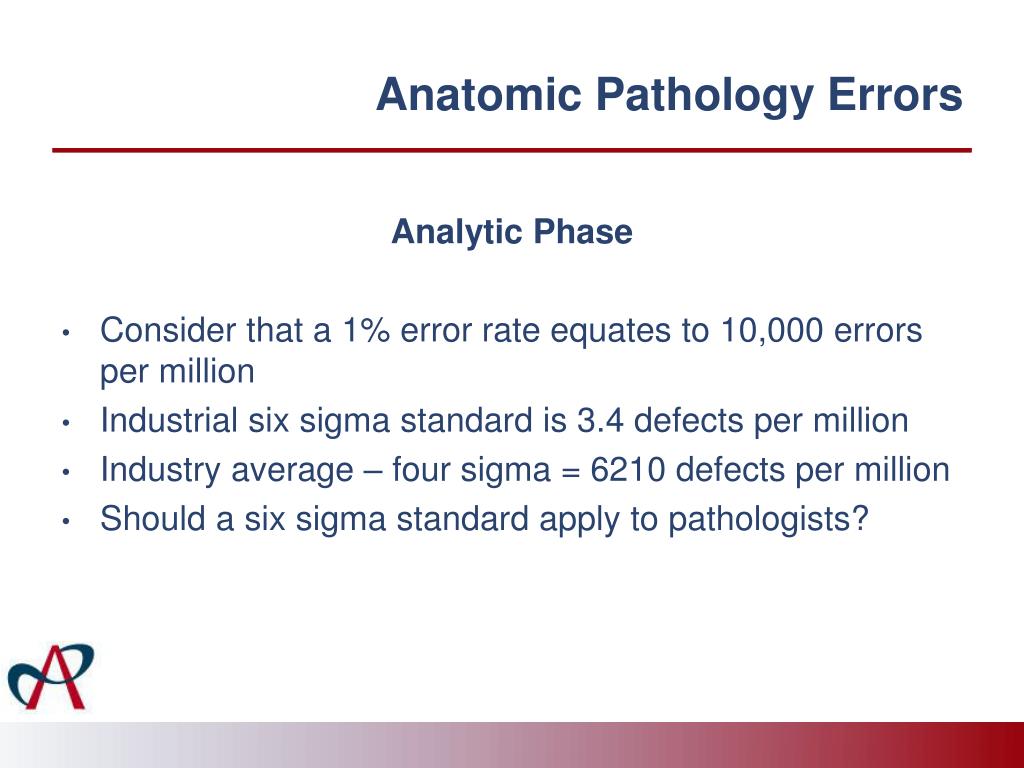 Anatomic Pathology Errors

Analytic Phase

• Consider that a 1% error rate equates to 10,000 errors per million
• Industrial six sigma standard is 3.4 defects per million
• Industry average – four sigma = 6210 defects per million
• Should a six sigma standard apply to pathologists?